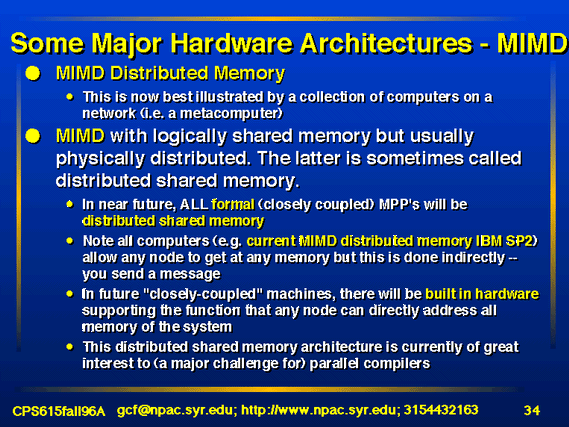 Some Major Hardware Architectures - MIMD

MIMD Distributed Memory

This is now best illustrated by a collection of computers on a network (i.e. a metacomputer)

MIMD with logically shared memory but usually physically distributed. The latter is sometimes called distributed shared memory.

In near future, ALL formal (closely coupled) MPP's will be distributed shared memory

Note all computers (e.g. current MIMD distributed memory IBM SP2) allow any node to get at any memory but this is done indirectly -- you send a message

In future "closely-coupled" machines, there will be built in hardware supporting the function that any node can directly address all memory of the system

This distributed shared memory architecture is currently of great interest to (a major challenge for) parallel compilers

CPS615fall96A gcf@npac.syr.edu; http://www.npac.syr.edu; 3154432163 34